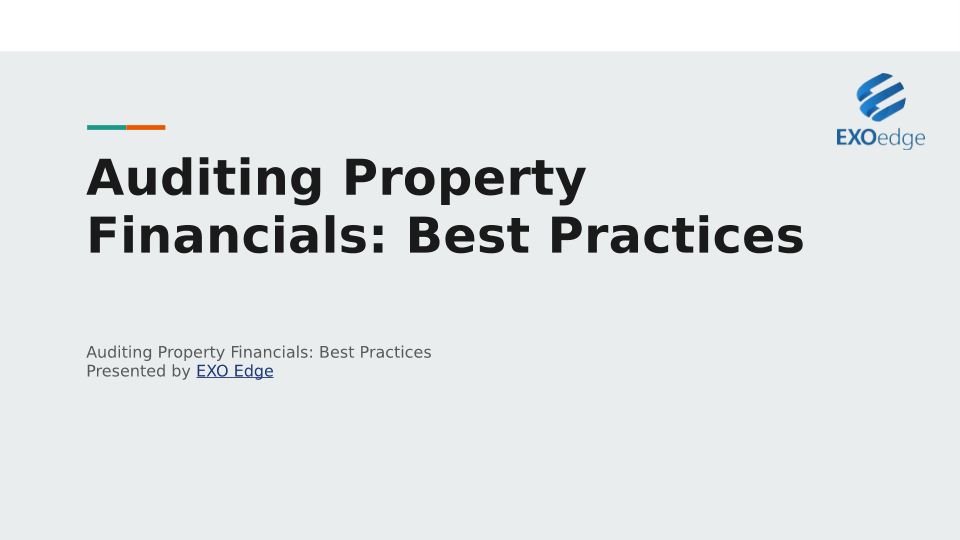 EXOedge

Auditing Property Financials: Best Practices

Auditing Property Financials: Best Practices
Presented by EXO Edge